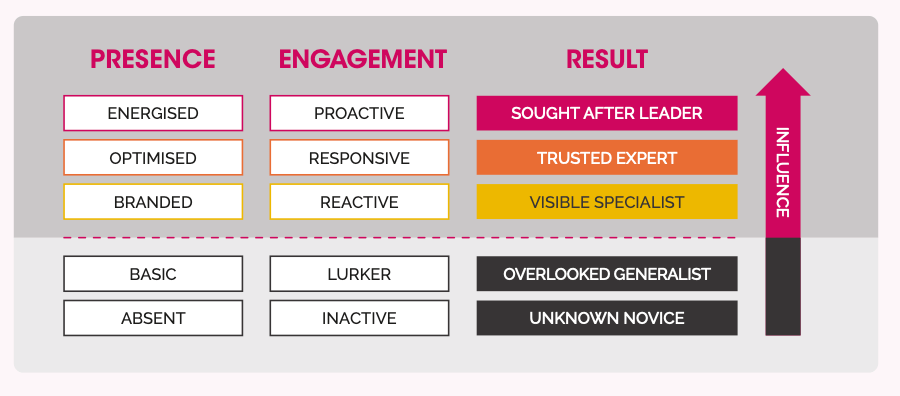 | PRESENCE | ENGAGEMENT | RESULT |
|---|---|---|
| ENERGISED | PROACTIVE | SOUGHT AFTER LEADER |
| OPTIMISED | RESPONSIVE | TRUSTED EXPERT |
| BRANDED | REACTIVE | VISIBLE SPECIALIST |
| BASIC | LURKER | OVERLOOKED GENERALIST |
| ABSENT | INACTIVE | UNKNOWN NOVICE |

INFLUENCE